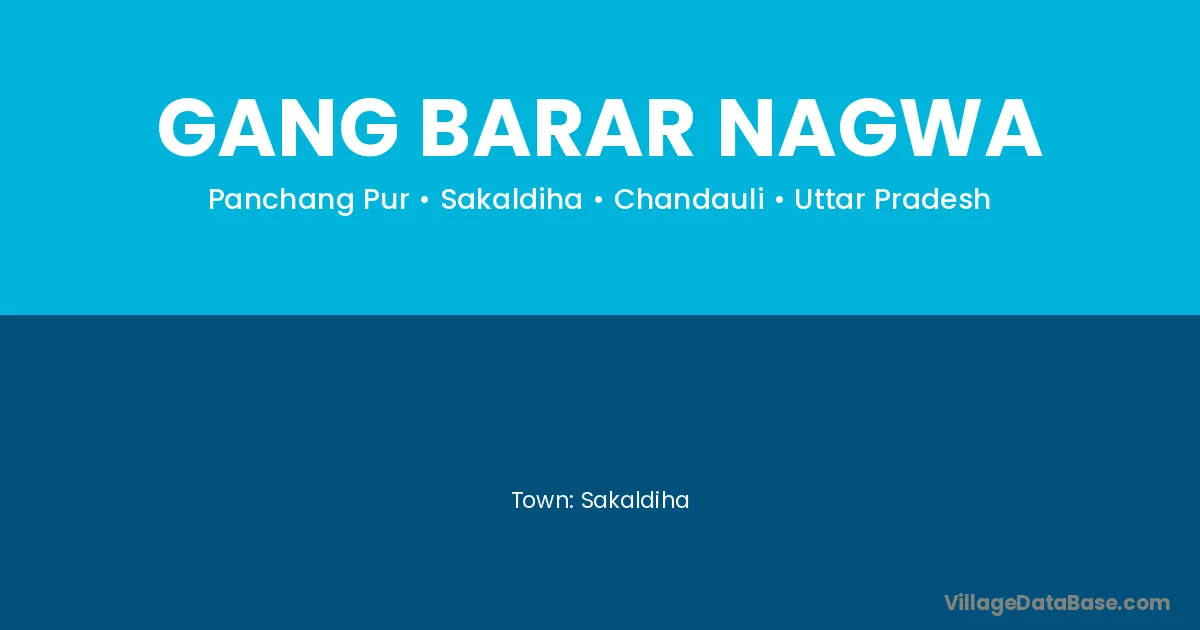 GANG BARAR NAGWA

Panchang Pur • Sakaldiha • Chandauli • Uttar Pradesh

Town: Sakaldiha

VillageDataBase.com